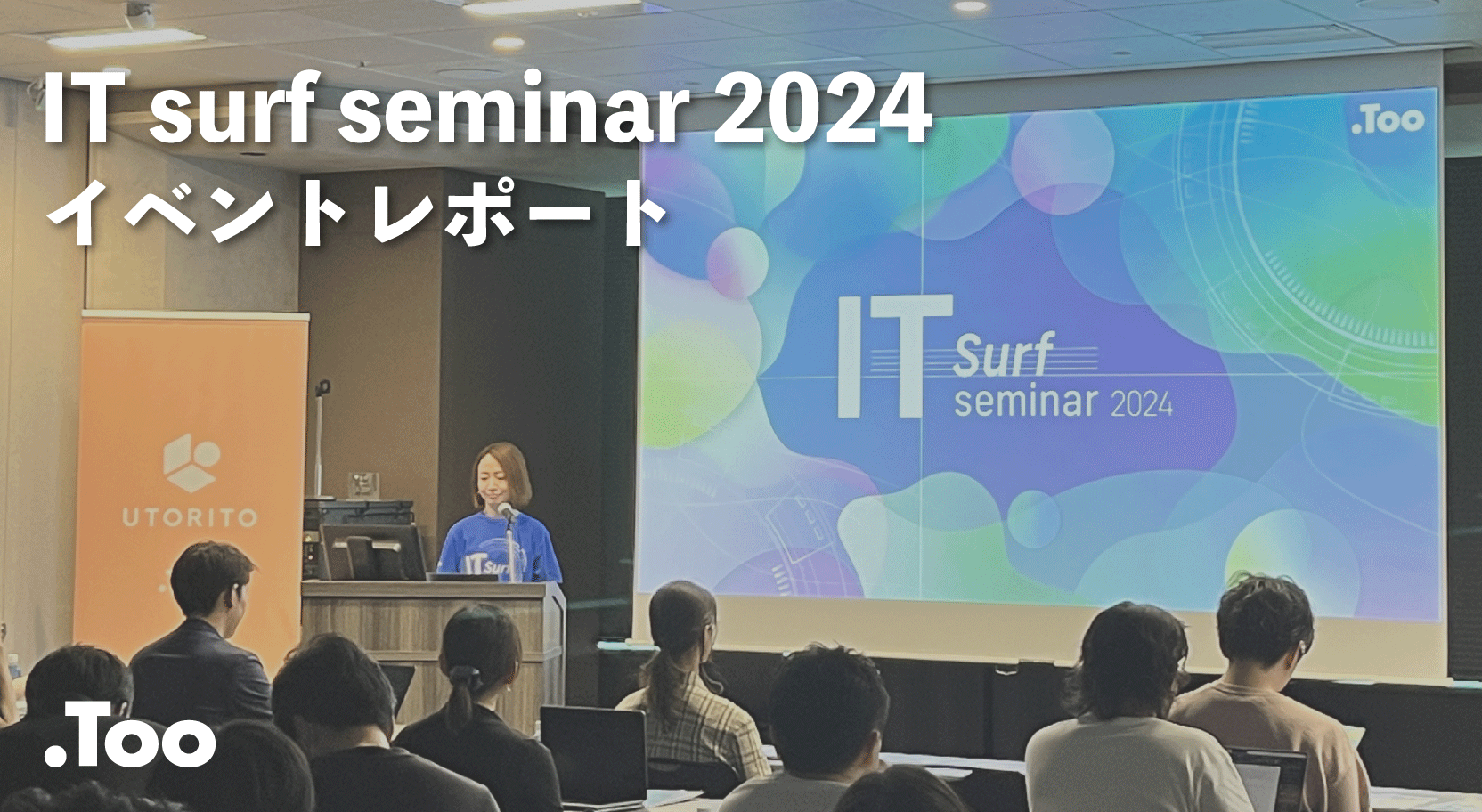 IT surf seminar 2024
イベントレポート

.Too

IT Surf seminar 2024

UTORITO

IT Surf

.Too